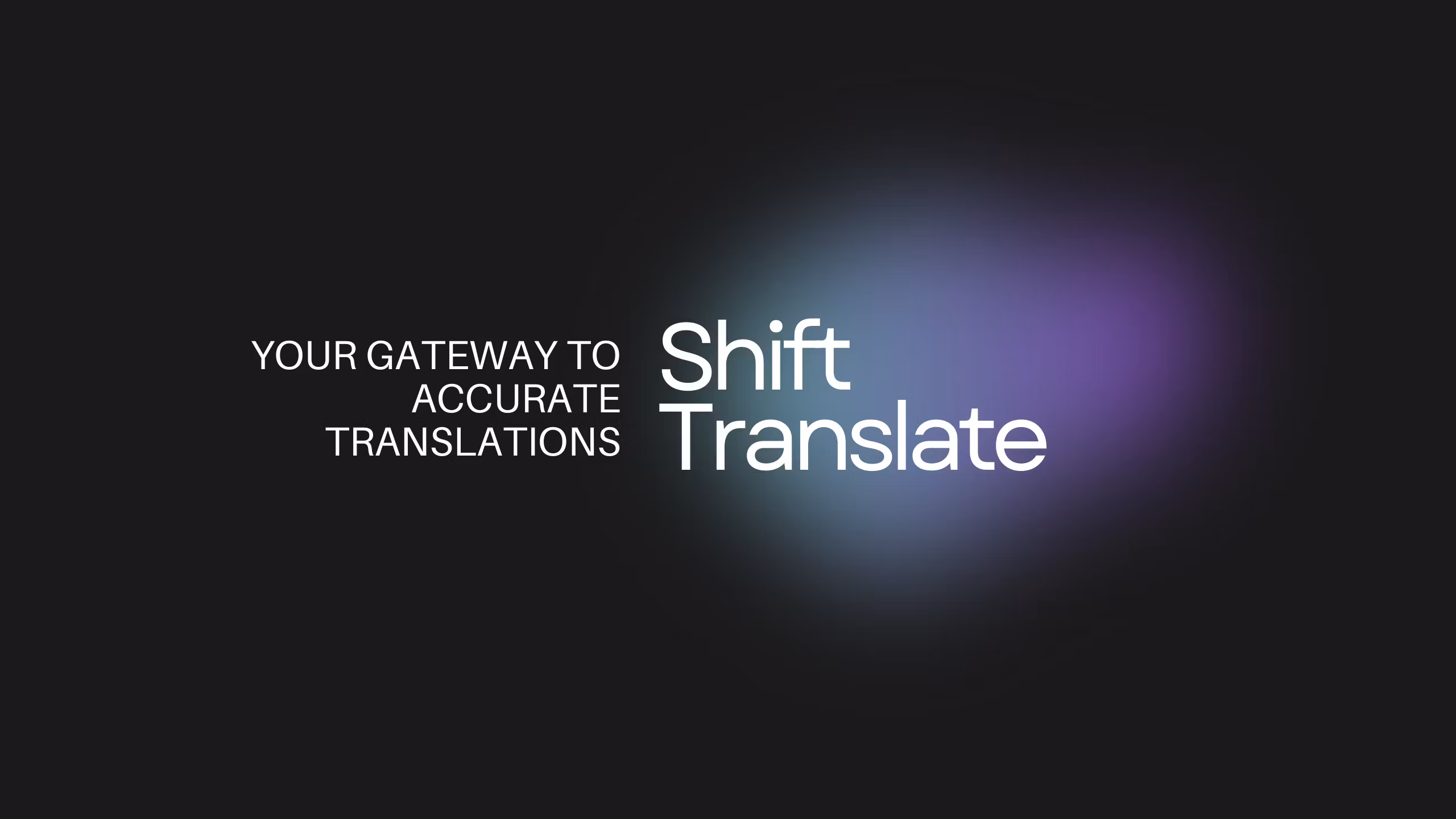 YOUR GATEWAY TO ACCURATE TRANSLATIONS

Shift Translate